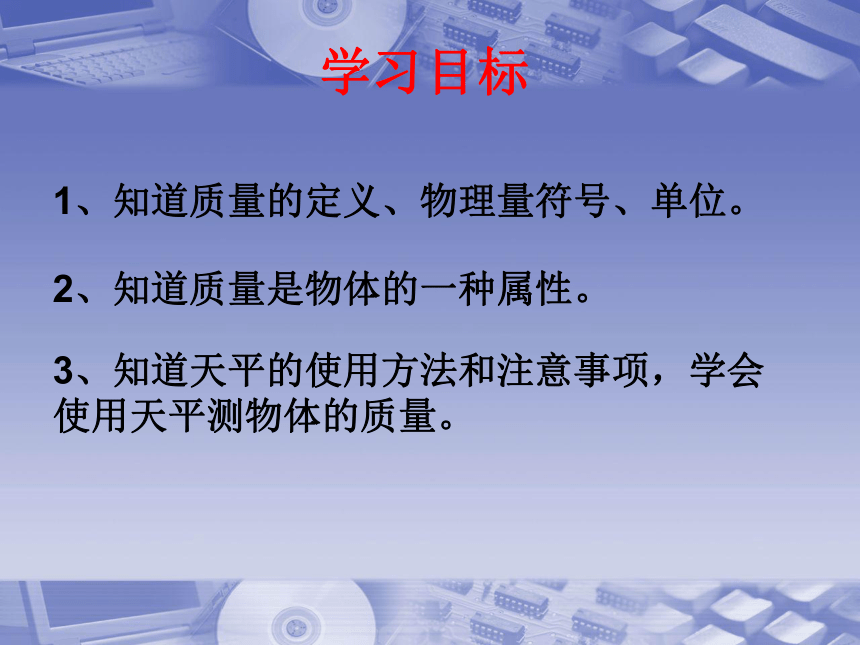 学习目标

1、知道质量的定义、物理量符号、单位。

2、知道质量是物体的一种属性。

3、知道天平的使用方法和注意事项，学会使用天平测物体的质量。